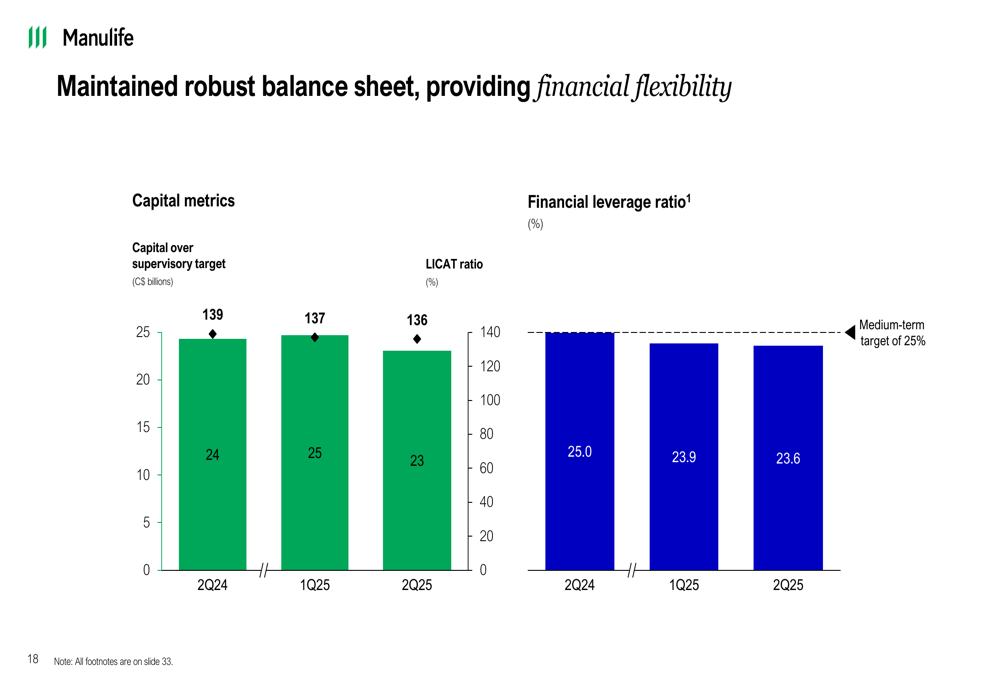 Manulife

Maintained robust balance sheet, providing financial flexibility

Capital metrics

Capital over supervisory target
(C$ billions)

LICAT ratio
(%)

139 137 136

25
20
15
10
5
0

140
120
100
80
60
40
20
0

24 25 23

2Q24 1Q25 2Q25

Financial leverage ratio$^1$
(%)

Medium-term target of 25%

25.0 23.9 23.6

2Q24 1Q25 2Q25

18 Note: All footnotes are on slide 33.